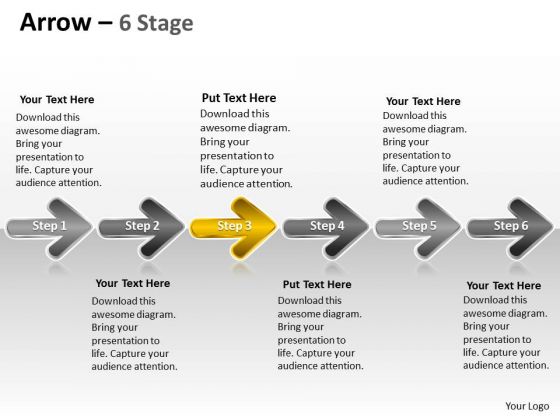 Arrow – 6 Stage

Your Text Here
Download this awesome diagram. Bring your presentation to life. Capture your audience attention.

Put Text Here
Download this awesome diagram. Bring your presentation to life. Capture your audience attention.

Your Text Here
Download this awesome diagram. Bring your presentation to life. Capture your audience attention.

Step 1

Step 2

Step 3

Step 4

Step 5

Step 6

Your Text Here
Download this awesome diagram. Bring your presentation to life. Capture your audience attention.

Put Text Here
Download this awesome diagram. Bring your presentation to life. Capture your audience attention.

Your Text Here
Download this awesome diagram. Bring your presentation to life. Capture your audience attention.

Your Logo